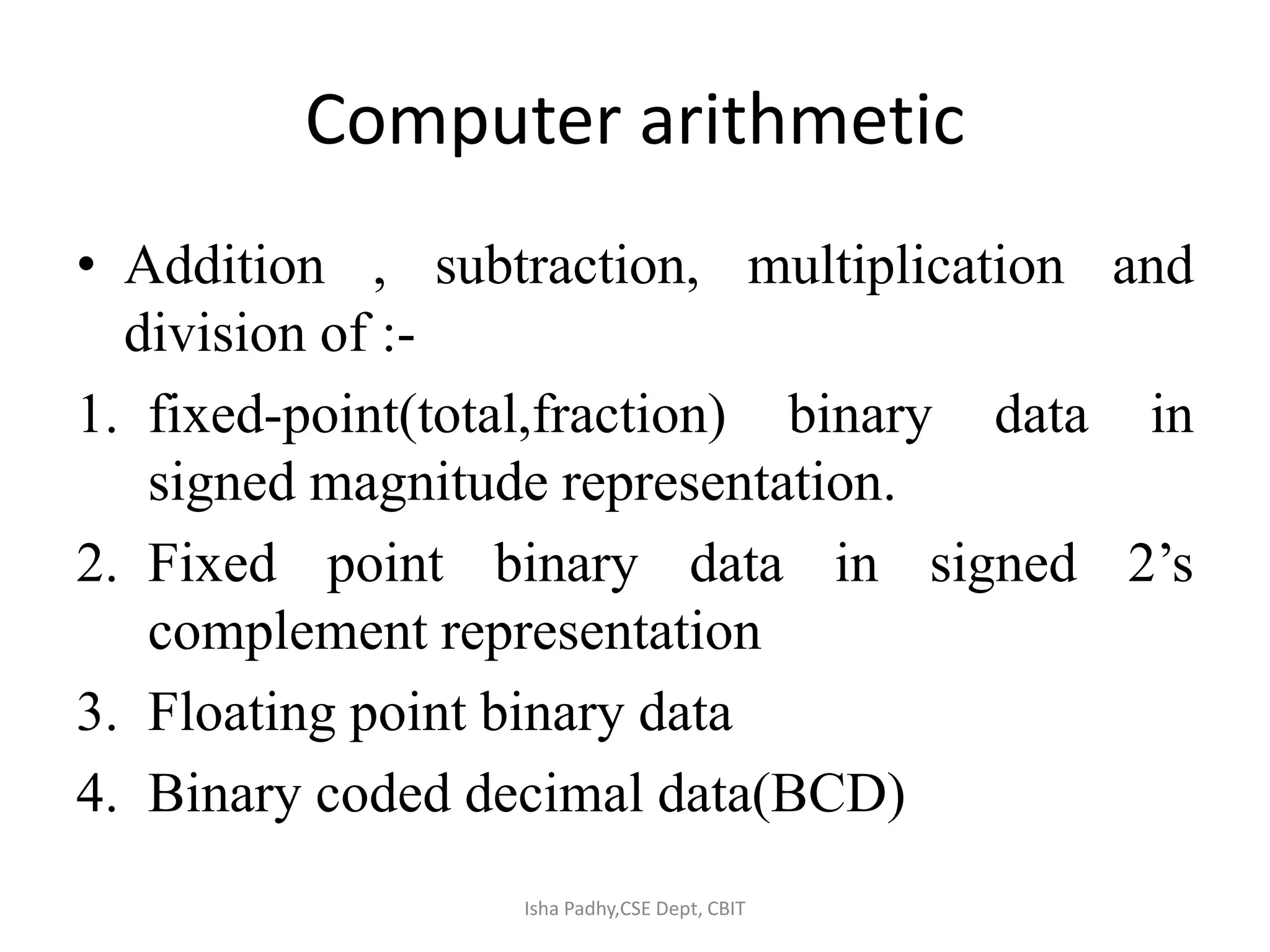 Computer arithmetic

• Addition , subtraction, multiplication and division of :-

1. fixed-point(total,fraction) binary data in signed magnitude representation.
2. Fixed point binary data in signed 2’s complement representation
3. Floating point binary data
4. Binary coded decimal data(BCD)

Isha Padhy,CSE Dept, CBIT